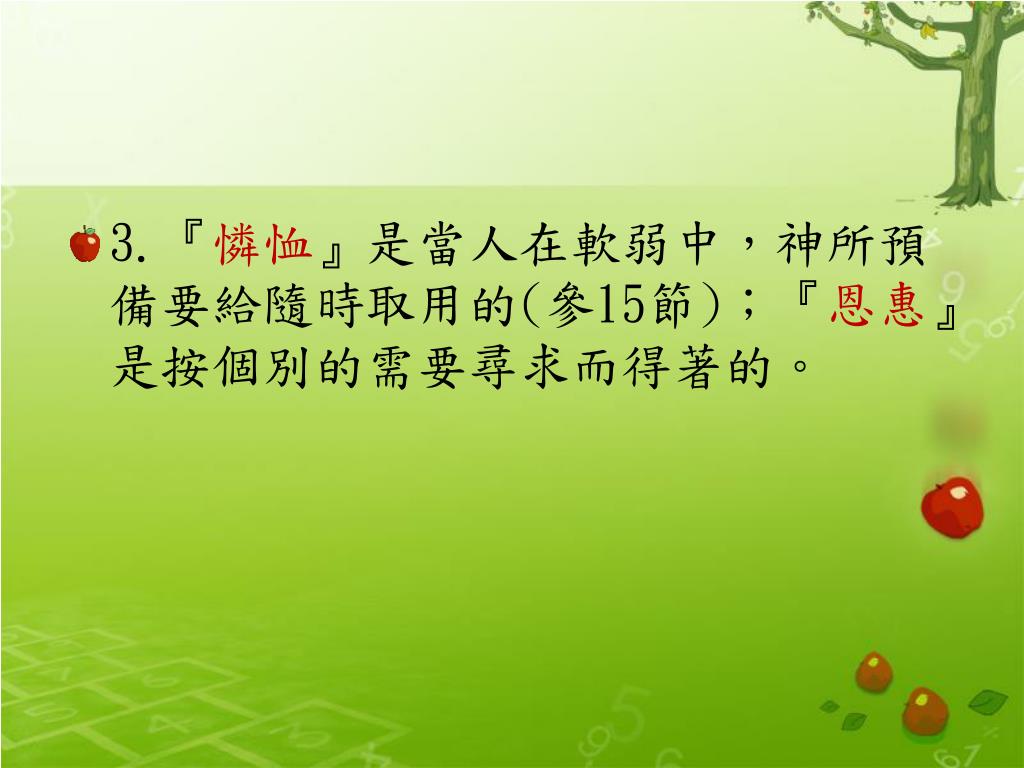 3.『憐恤』是當人在軟弱中，神所預備要給隨時取用的(參15節)；『恩惠』是按個別的需要尋求而得著的。